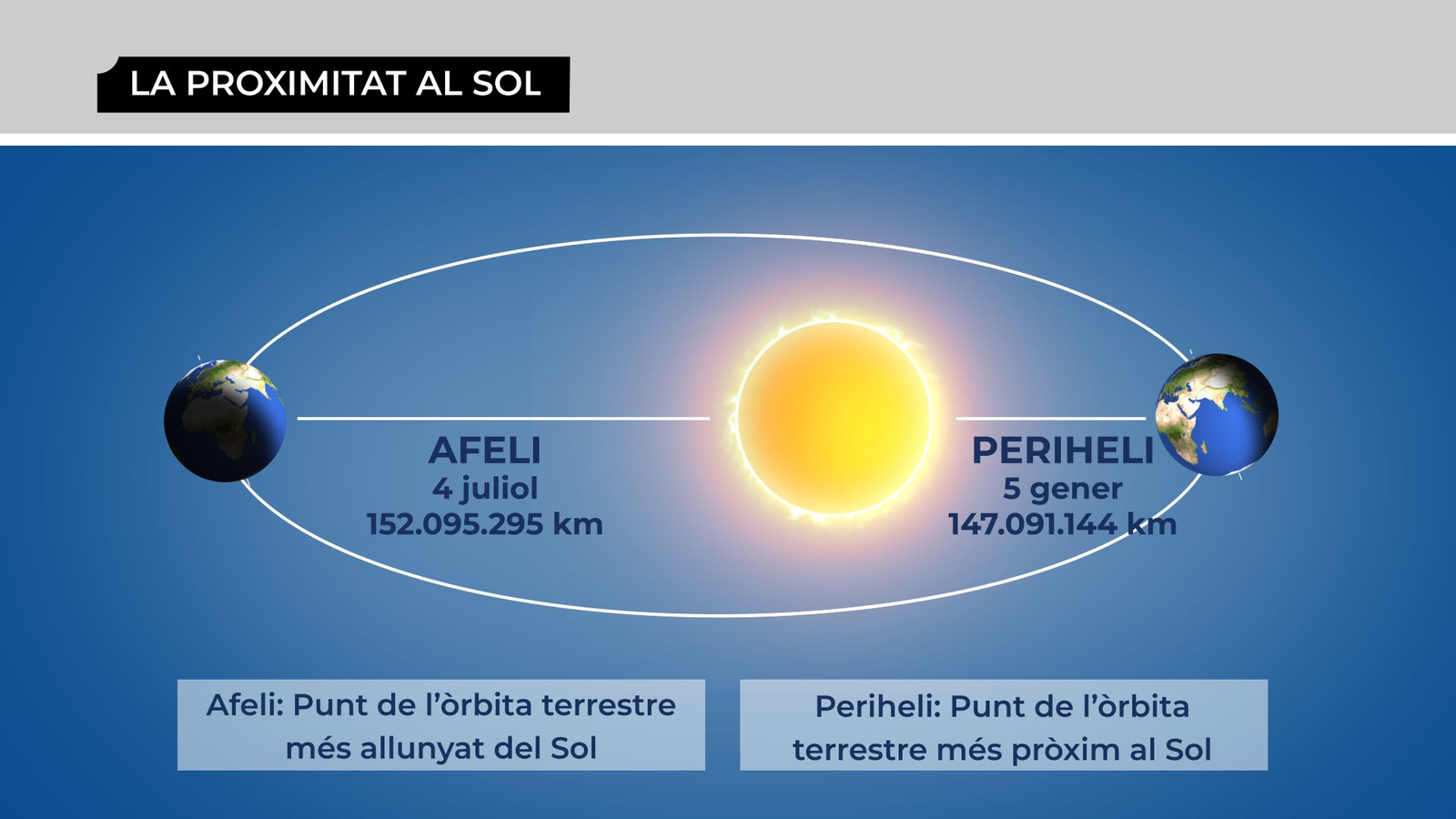 LA PROXIMITAT AL SOL

AFELI
4 juliol
152.095.295 km

PERIHELI
5 gener
147.091.144 km

Afeli: Punt de l'òrbita terrestre més allunyat del Sol

Periheli: Punt de l'òrbita terrestre més pròxim al Sol